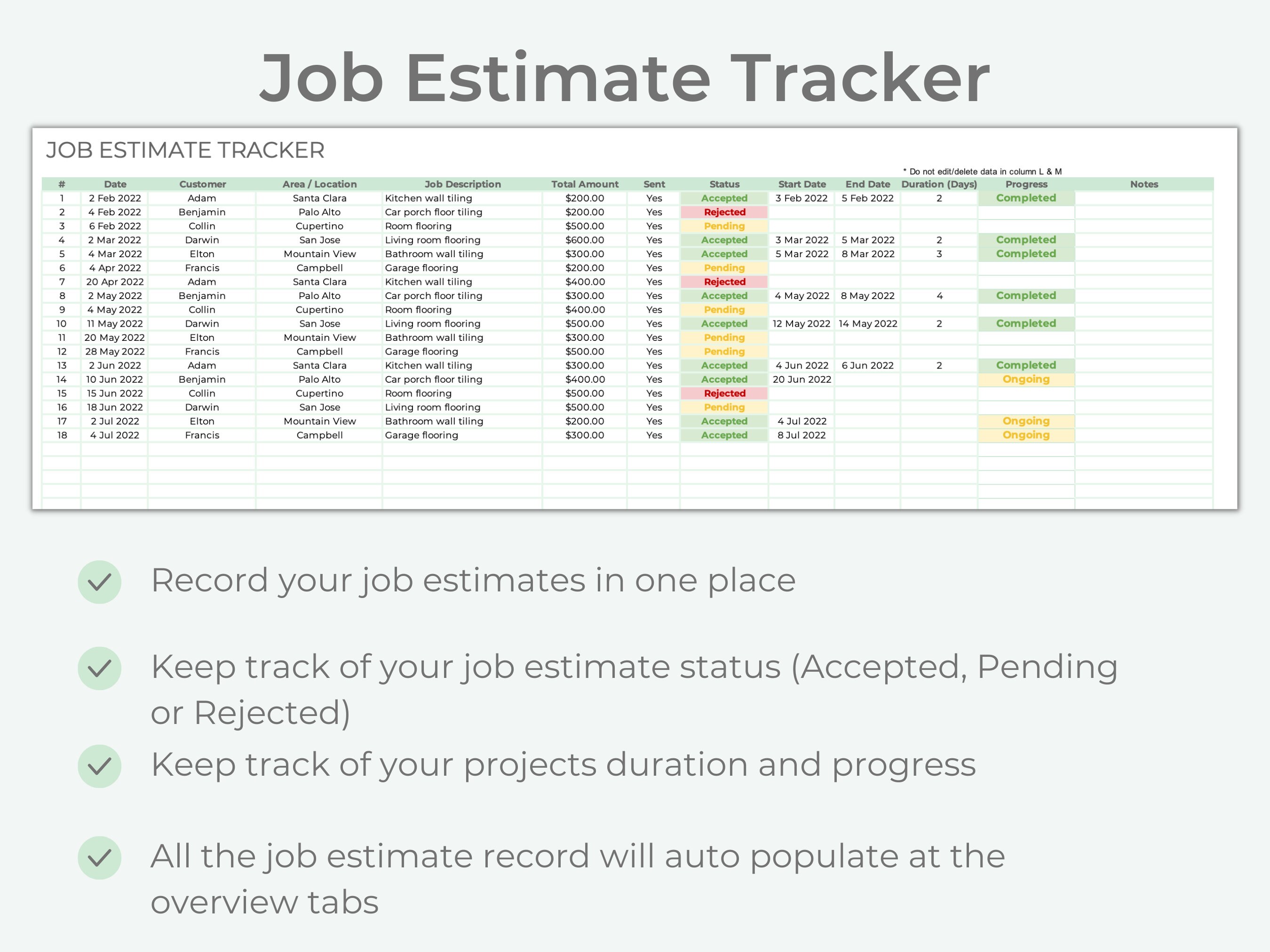 Job Estimate Tracker

JOB ESTIMATE TRACKER

* Do not edit/delete data in column L & M

| # | Date | Customer | Area / Location | Job Description | Total Amount | Sent | Status | Start Date | End Date | Duration (Days) | Progress | Notes |
|---|---|---|---|---|---|---|---|---|---|---|---|---|
| 1 | 2 Feb 2022 | Adam | Santa Clara | Kitchen wall tiling | $200.00 | Yes | Accepted | 3 Feb 2022 | 5 Feb 2022 | 2 | Completed | |
| 2 | 4 Feb 2022 | Benjamin | Palo Alto | Car porch floor tiling | $200.00 | Yes | Rejected | | | | | |
| 3 | 6 Feb 2022 | Collin | Cupertino | Room flooring | $500.00 | Yes | Pending | | | | | |
| 4 | 2 Mar 2022 | Darwin | San Jose | Living room flooring | $600.00 | Yes | Accepted | 3 Mar 2022 | 5 Mar 2022 | 2 | Completed | |
| 5 | 4 Mar 2022 | Elton | Mountain View | Bathroom wall tiling | $300.00 | Yes | Accepted | 5 Mar 2022 | 8 Mar 2022 | 3 | Completed | |
| 6 | 4 Apr 2022 | Francis | Campbell | Garage flooring | $200.00 | Yes | Pending | | | | | |
| 7 | 20 Apr 2022 | Adam | Santa Clara | Kitchen wall tiling | $400.00 | Yes | Rejected | | | | | |
| 8 | 2 May 2022 | Benjamin | Palo Alto | Car porch floor tiling | $300.00 | Yes | Accepted | 4 May 2022 | 8 May 2022 | 4 | Completed | |
| 9 | 4 May 2022 | Collin | Cupertino | Room flooring | $400.00 | Yes | Pending | | | | | |
| 10 | 11 May 2022 | Darwin | San Jose | Living room flooring | $500.00 | Yes | Accepted | 12 May 2022 | 14 May 2022 | 2 | Completed | |
| 11 | 20 May 2022 | Elton | Mountain View | Bathroom wall tiling | $300.00 | Yes | Pending | | | | | |
| 12 | 28 May 2022 | Francis | Campbell | Garage flooring | $500.00 | Yes | Pending | | | | | |
| 13 | 2 Jun 2022 | Adam | Santa Clara | Kitchen wall tiling | $300.00 | Yes | Accepted | 4 Jun 2022 | 6 Jun 2022 | 2 | Completed | |
| 14 | 10 Jun 2022 | Benjamin | Palo Alto | Car porch floor tiling | $400.00 | Yes | Accepted | 20 Jun 2022 | | | Ongoing | |
| 15 | 15 Jun 2022 | Collin | Cupertino | Room flooring | $500.00 | Yes | Rejected | | | | | |
| 16 | 18 Jun 2022 | Darwin | San Jose | Living room flooring | $500.00 | Yes | Pending | | | | | |
| 17 | 2 Jul 2022 | Elton | Mountain View | Bathroom wall tiling | $200.00 | Yes | Accepted | 4 Jul 2022 | | | Ongoing | |
| 18 | 4 Jul 2022 | Francis | Campbell | Garage flooring | $300.00 | Yes | Accepted | 8 Jul 2022 | | | Ongoing | |

Record your job estimates in one place

Keep track of your job estimate status (Accepted, Pending or Rejected)

Keep track of your projects duration and progress

All the job estimate record will auto populate at the overview tabs